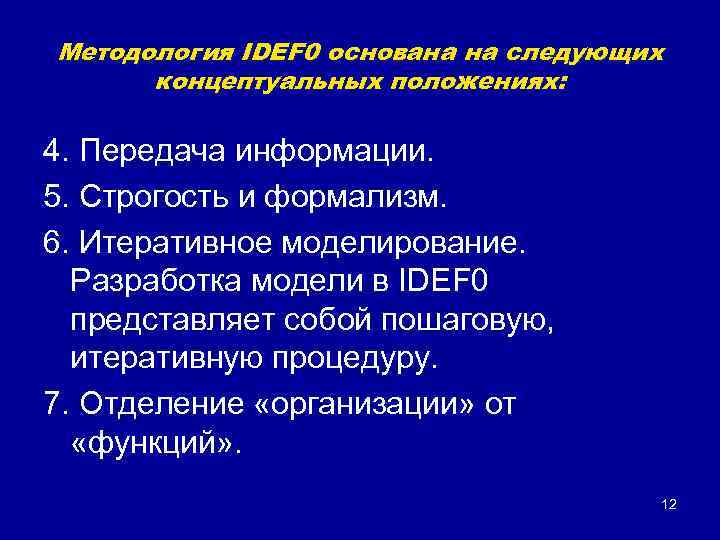 Методология IDEF0 основана на следующих концептуальных положениях:

4. Передача информации.

5. Строгость и формализм.

6. Итеративное моделирование. Разработка модели в IDEF0 представляет собой пошаговую, итеративную процедуру.

7. Отделение «организации» от «функций».

12